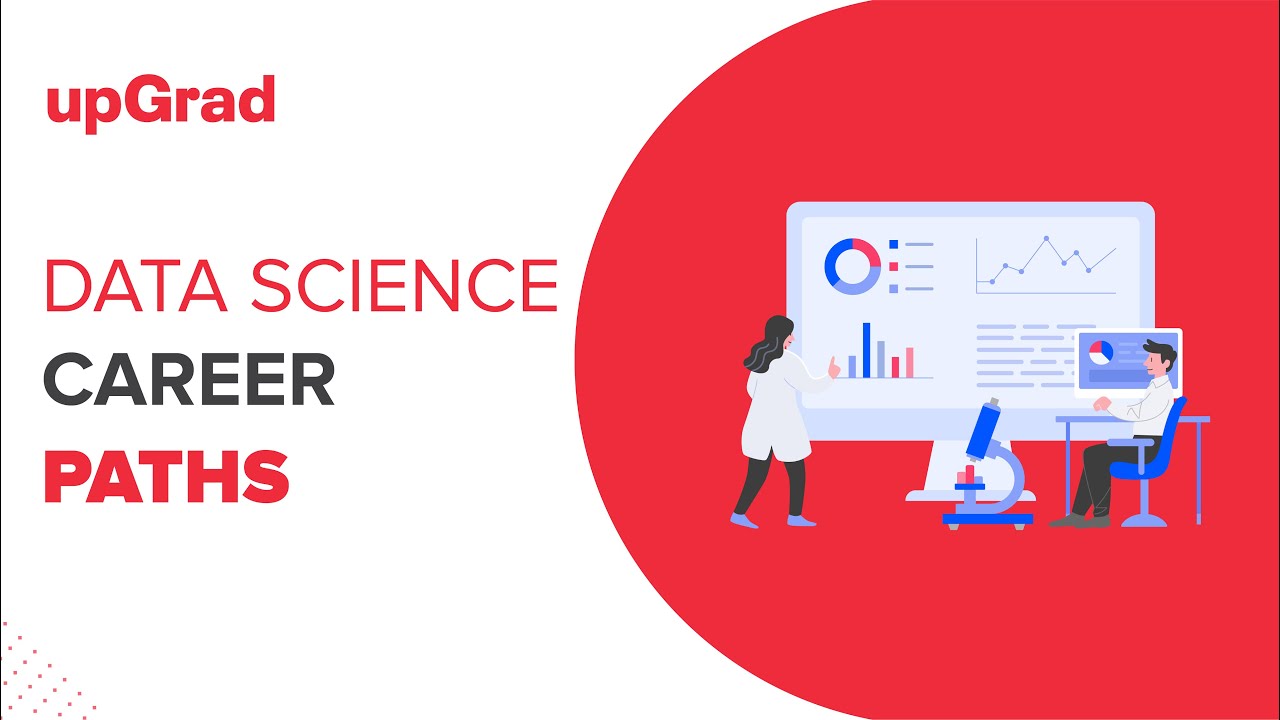 upGrad

DATA SCIENCE
CAREER
PATHS